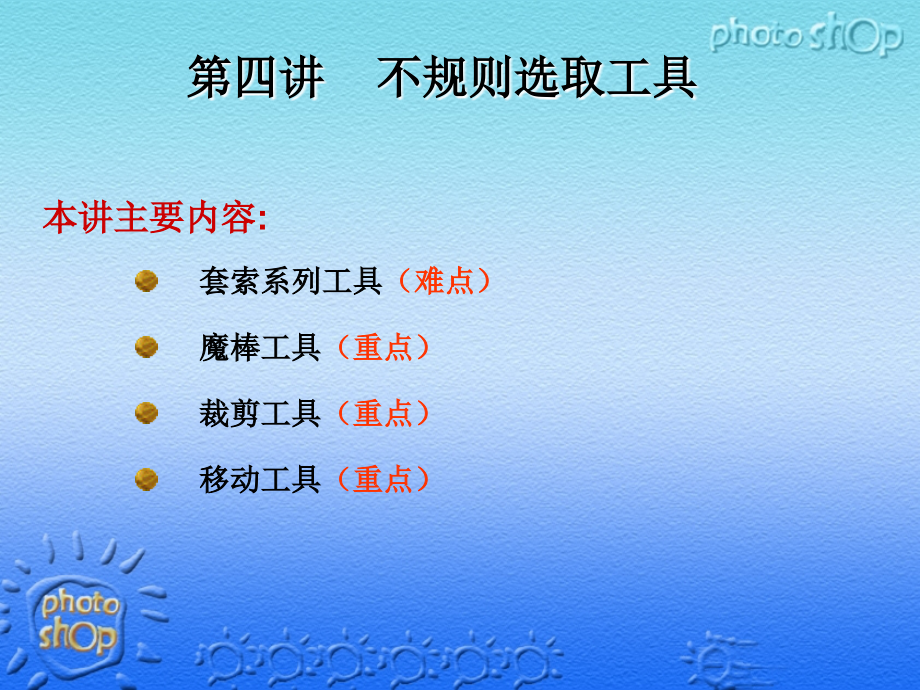 photo shOp

第四讲　不规则选取工具

本讲主要内容:

套索系列工具（难点）

魔棒工具（重点）

裁剪工具（重点）

移动工具（重点）

photo shOp